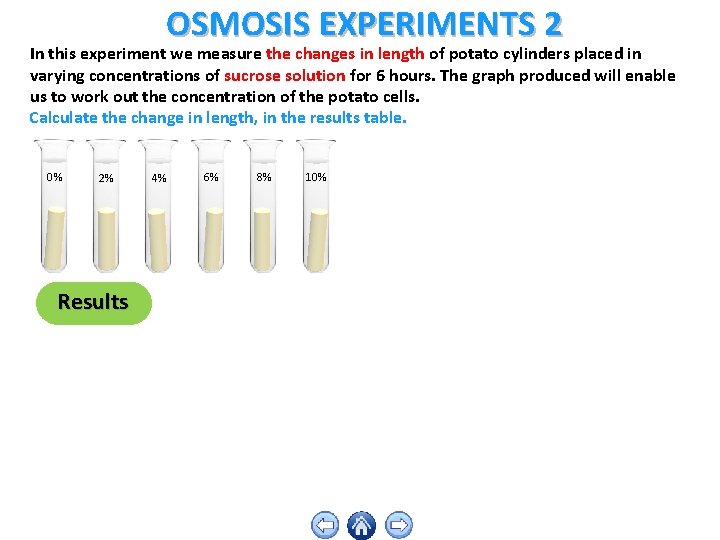 OSMOSIS EXPERIMENTS 2

In this experiment we measure the changes in length of potato cylinders placed in varying concentrations of sucrose solution for 6 hours. The graph produced will enable us to work out the concentration of the potato cells.
Calculate the change in length, in the results table.

0%
2%
4%
6%
8%
10%

Results